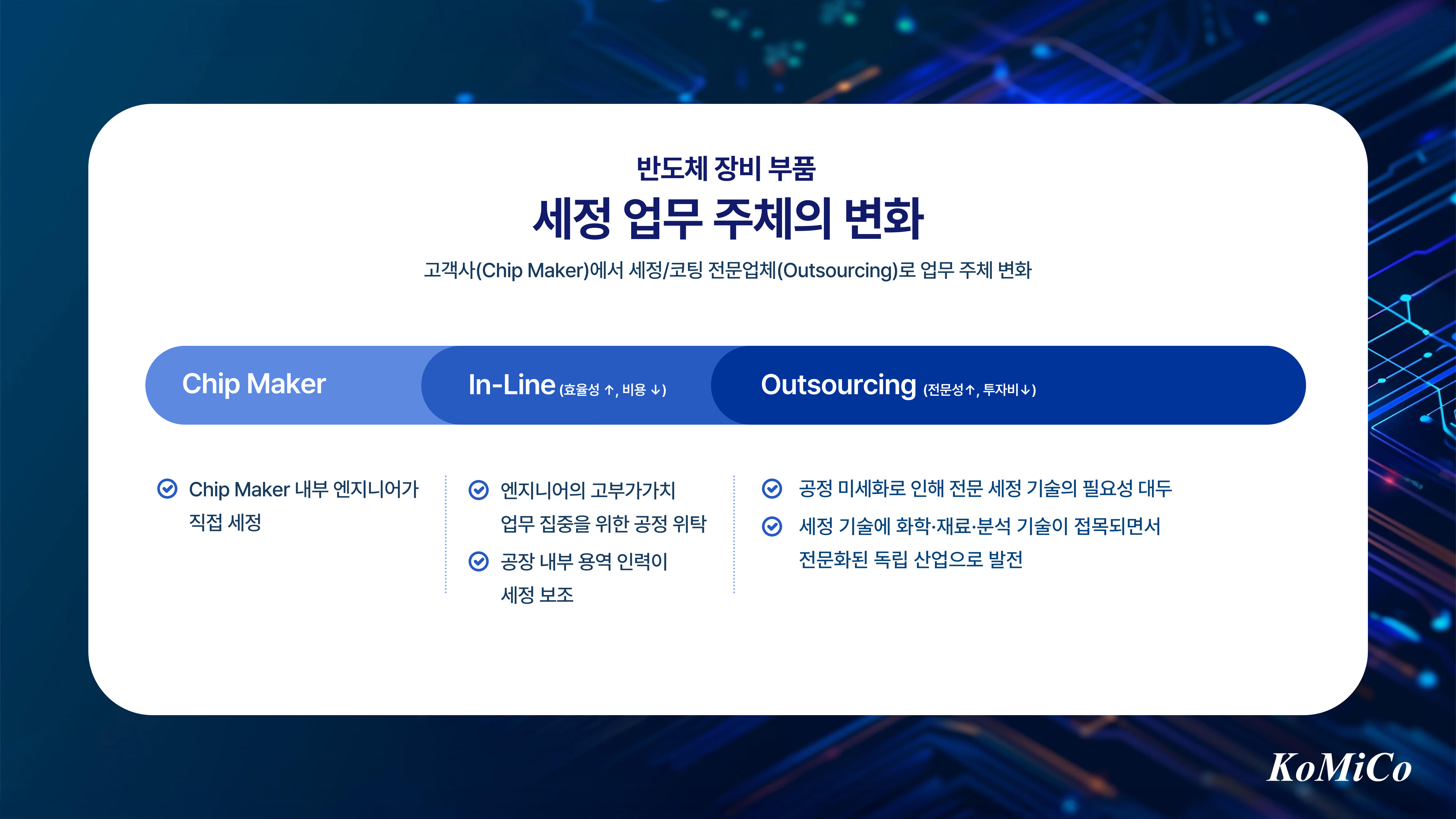 반도체 장비 부품

세정 업무 주체의 변화

고객사(Chip Maker)에서 세정/코팅 전문업체(Outsourcing)로 업무 주체 변화

Chip Maker

In-Line (효율성 ↑, 비용 ↓)

Outsourcing (전문성↑, 투자비↓)

Chip Maker 내부 엔지니어가 직접 세정

엔지니어의 고부가가치 업무 집중을 위한 공정 위탁

공장 내부 용역 인력이 세정 보조

공정 미세화로 인해 전문 세정 기술의 필요성 대두

세정 기술에 화학·재료·분석 기술이 접목되면서 전문화된 독립 산업으로 발전

KoMiCo